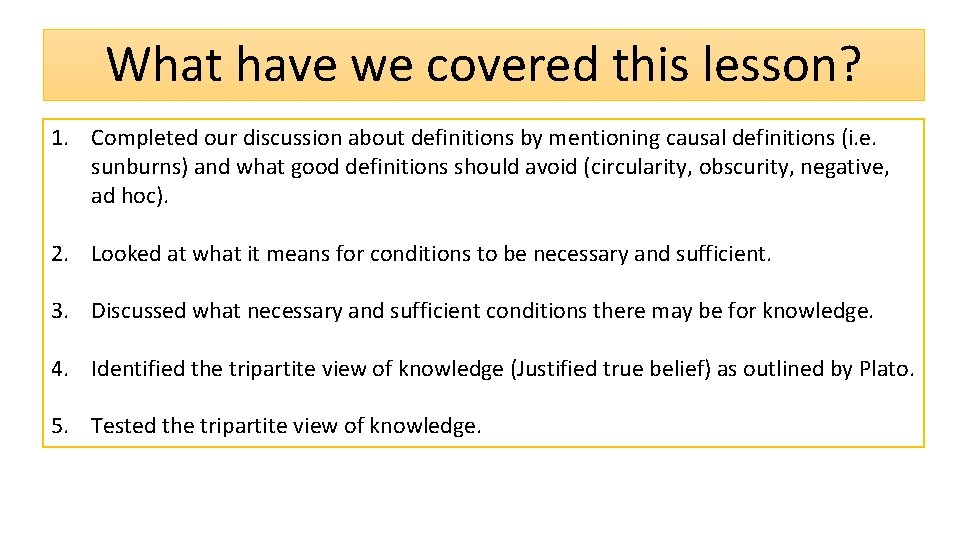 What have we covered this lesson?

1. Completed our discussion about definitions by mentioning causal definitions (i.e. sunburns) and what good definitions should avoid (circularity, obscurity, negative, ad hoc).

2. Looked at what it means for conditions to be necessary and sufficient.

3. Discussed what necessary and sufficient conditions there may be for knowledge.

4. Identified the tripartite view of knowledge (Justified true belief) as outlined by Plato.

5. Tested the tripartite view of knowledge.